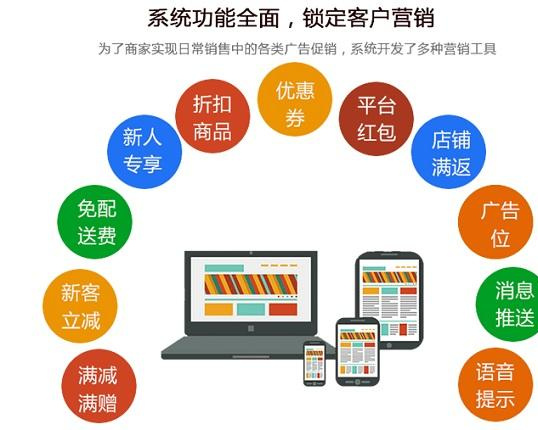 系统功能全面，锁定客户营销

为了商家实现日常销售中的各类广告促销，系统开发了多种营销工具

满减满赠

新客立减

免配送费

新人专享

折扣商品

优惠券

平台红包

店铺满返

广告位

消息推送

语音提示